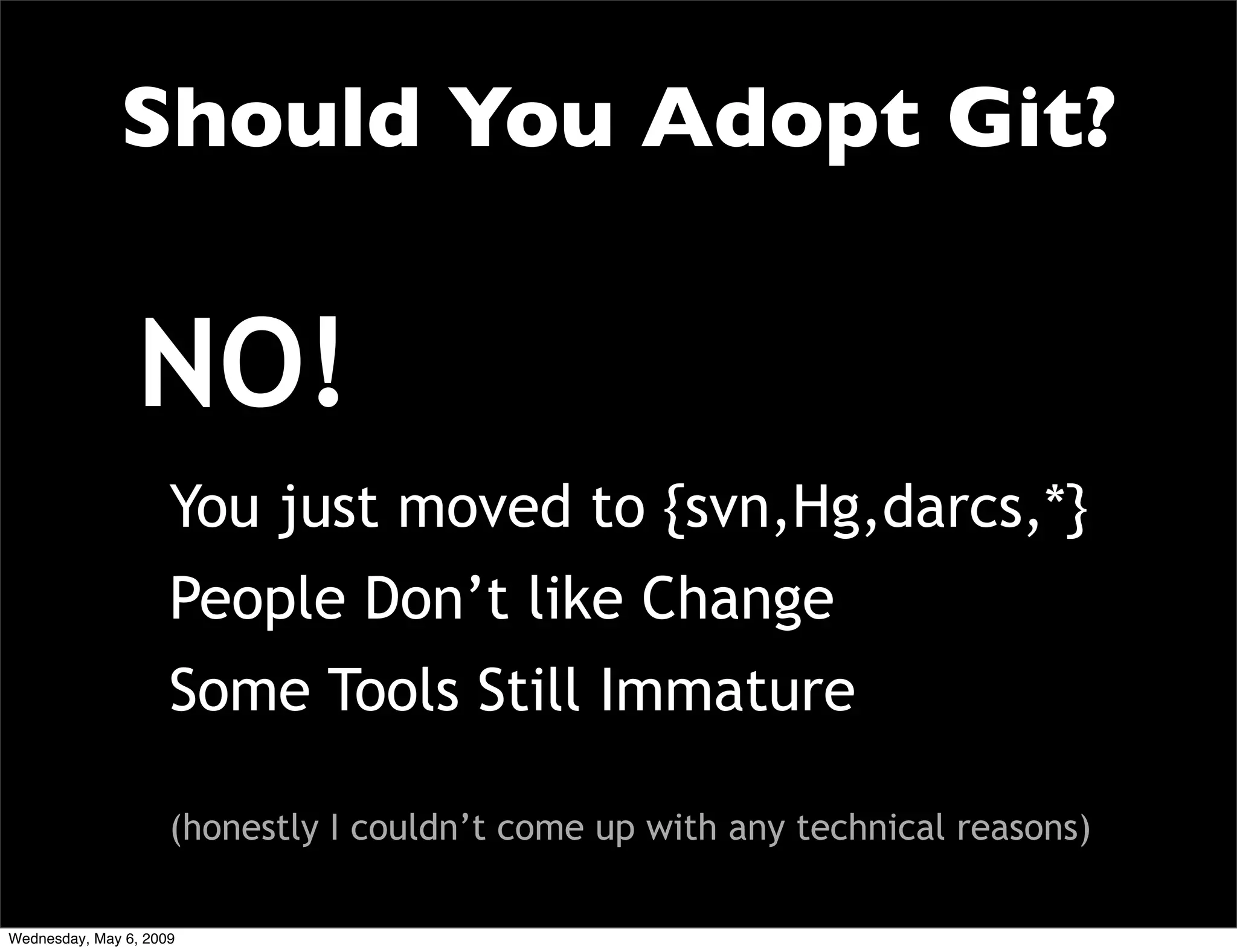 Should You Adopt Git?

NO!

You just moved to {svn,Hg,darcs,*}

People Don’t like Change

Some Tools Still Immature

(honestly I couldn’t come up with any technical reasons)

Wednesday, May 6, 2009